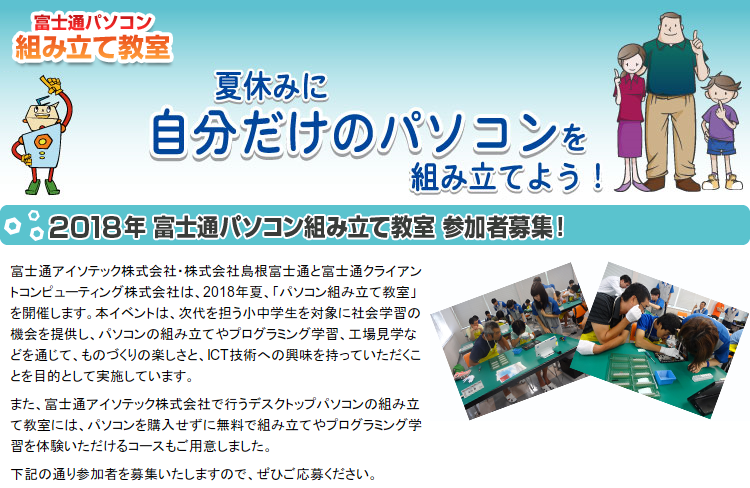 富士通パソコン
組み立て教室

夏休みに
自分だけのパソコンを
組み立てよう！

2018年 富士通パソコン組み立て教室 参加者募集！

富士通アイソテック株式会社・株式会社島根富士通と富士通クライアントコンピューティング株式会社は、2018年夏、「パソコン組み立て教室」を開催します。本イベントは、次代を担う小中学生を対象に社会学習の機会を提供し、パソコンの組み立てやプログラミング学習、工場見学などを通じて、ものづくりの楽しさと、ICT技術への興味を持っていただくことを目的として実施しています。

また、富士通アイソテック株式会社で行うデスクトップパソコンの組み立て教室には、パソコンを購入せずに無料で組み立てやプログラミング学習を体験いただけるコースもご用意しました。

下記の通り参加者を募集いたしますので、ぜひご応募ください。